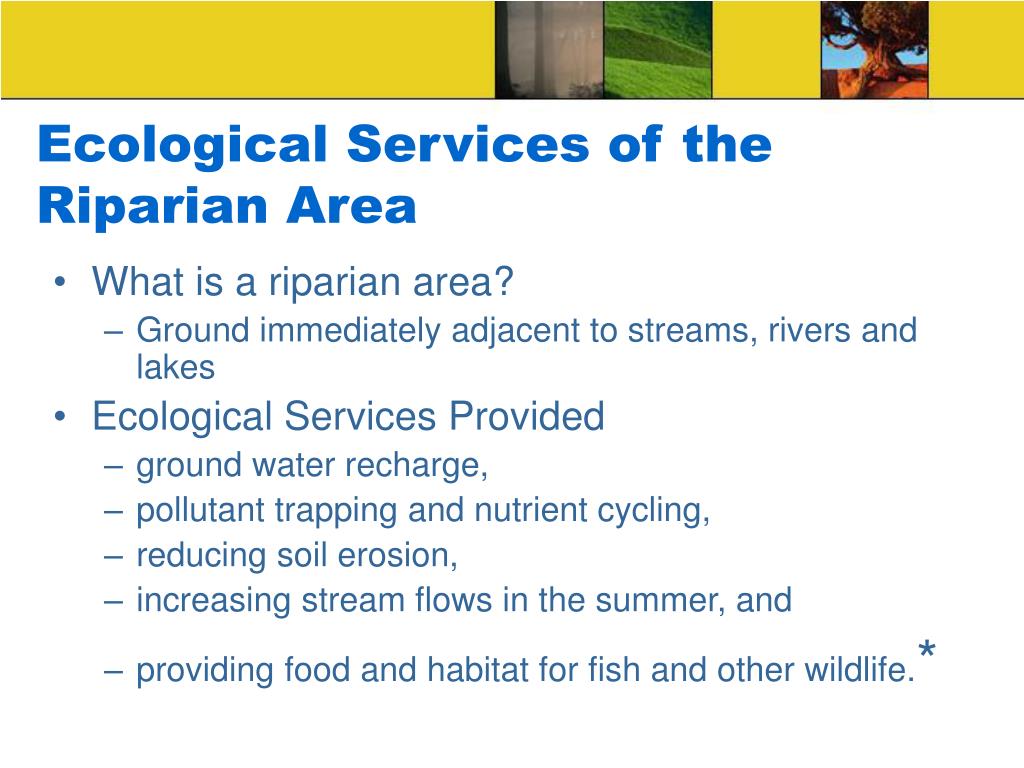 Ecological Services of the Riparian Area

• What is a riparian area?
– Ground immediately adjacent to streams, rivers and lakes
• Ecological Services Provided
– ground water recharge,
– pollutant trapping and nutrient cycling,
– reducing soil erosion,
– increasing stream flows in the summer, and
– providing food and habitat for fish and other wildlife.*